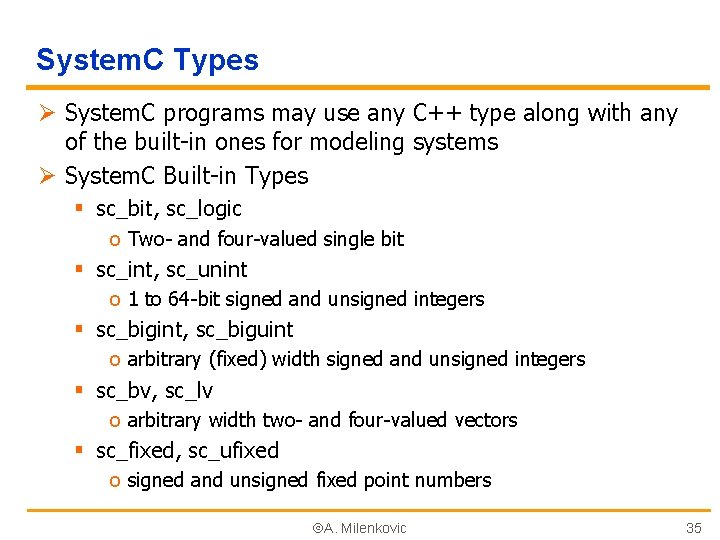 SystemC Types

➢ SystemC programs may use any C++ type along with any of the built-in ones for modeling systems

➢ SystemC Built-in Types

▪ sc_bit, sc_logic

o Two- and four-valued single bit

▪ sc_int, sc_unint

o 1 to 64-bit signed and unsigned integers

▪ sc_bigint, sc_biguint

o arbitrary (fixed) width signed and unsigned integers

▪ sc_bv, sc_lv

o arbitrary width two- and four-valued vectors

▪ sc_fixed, sc_ufixed

o signed and unsigned fixed point numbers

©A. Milenkovic

35